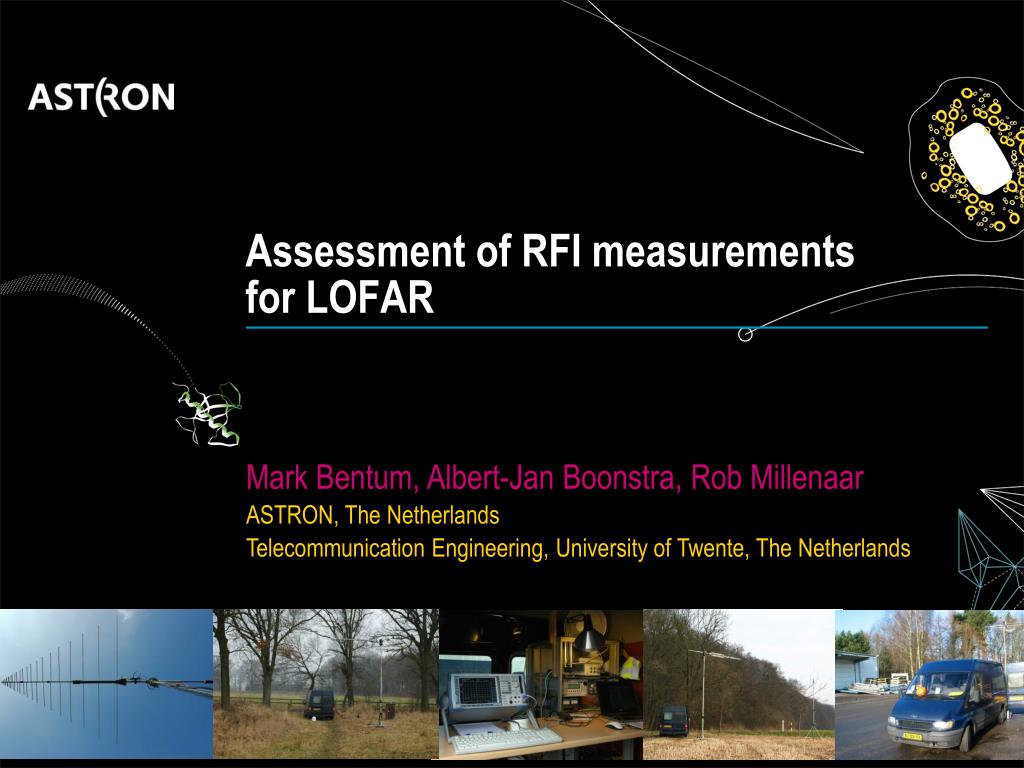 ASTRON

Assessment of RFI measurements for LOFAR

Mark Bentum, Albert-Jan Boonstra, Rob Millenaar
ASTRON, The Netherlands
Telecommunication Engineering, University of Twente, The Netherlands